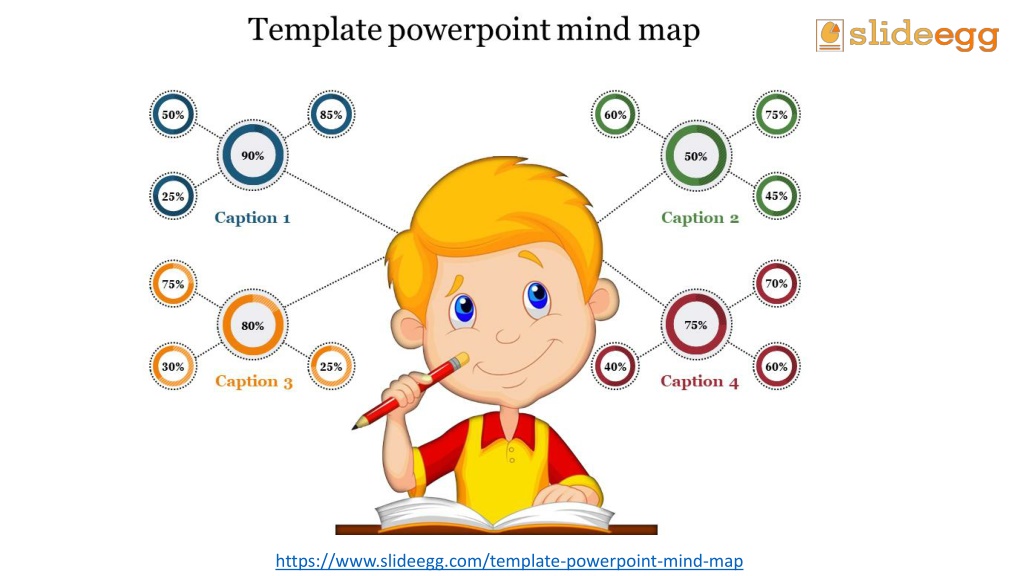 Template powerpoint mind map

slideegg

50%

85%

90%

25%

Caption 1

60%

75%

50%

45%

Caption 2

75%

80%

30%

25%

Caption 3

70%

75%

40%

60%

Caption 4

https://www.slideegg.com/template-powerpoint-mind-map